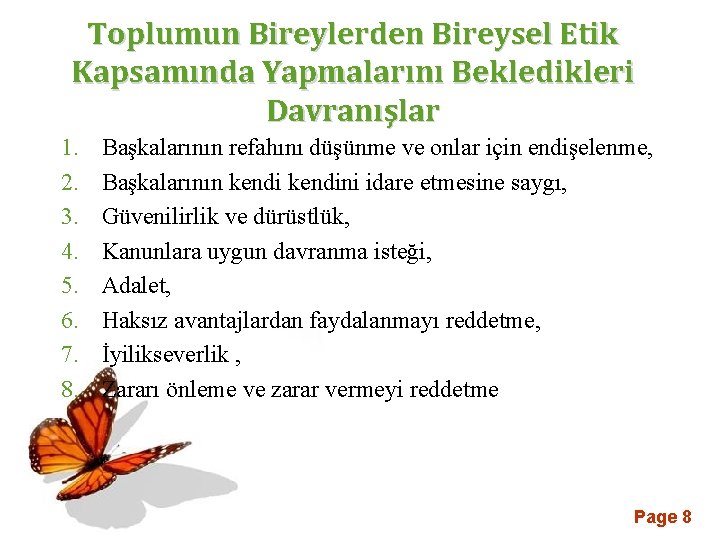 Toplumun Bireylerden Bireysel Etik Kapsamında Yapmalarını Bekledikleri Davranışlar

1. Başkalarının refahını düşünme ve onlar için endişelenme,
2. Başkalarının kendi kendini idare etmesine saygı,
3. Güvenilirlik ve dürüstlük,
4. Kanunlara uygun davranma isteği,
5. Adalet,
6. Haksız avantajlardan faydalanmayı reddetme,
7. İyilikseverlik ,
8. Zararı önleme ve zarar vermeyi reddetme

Page 8